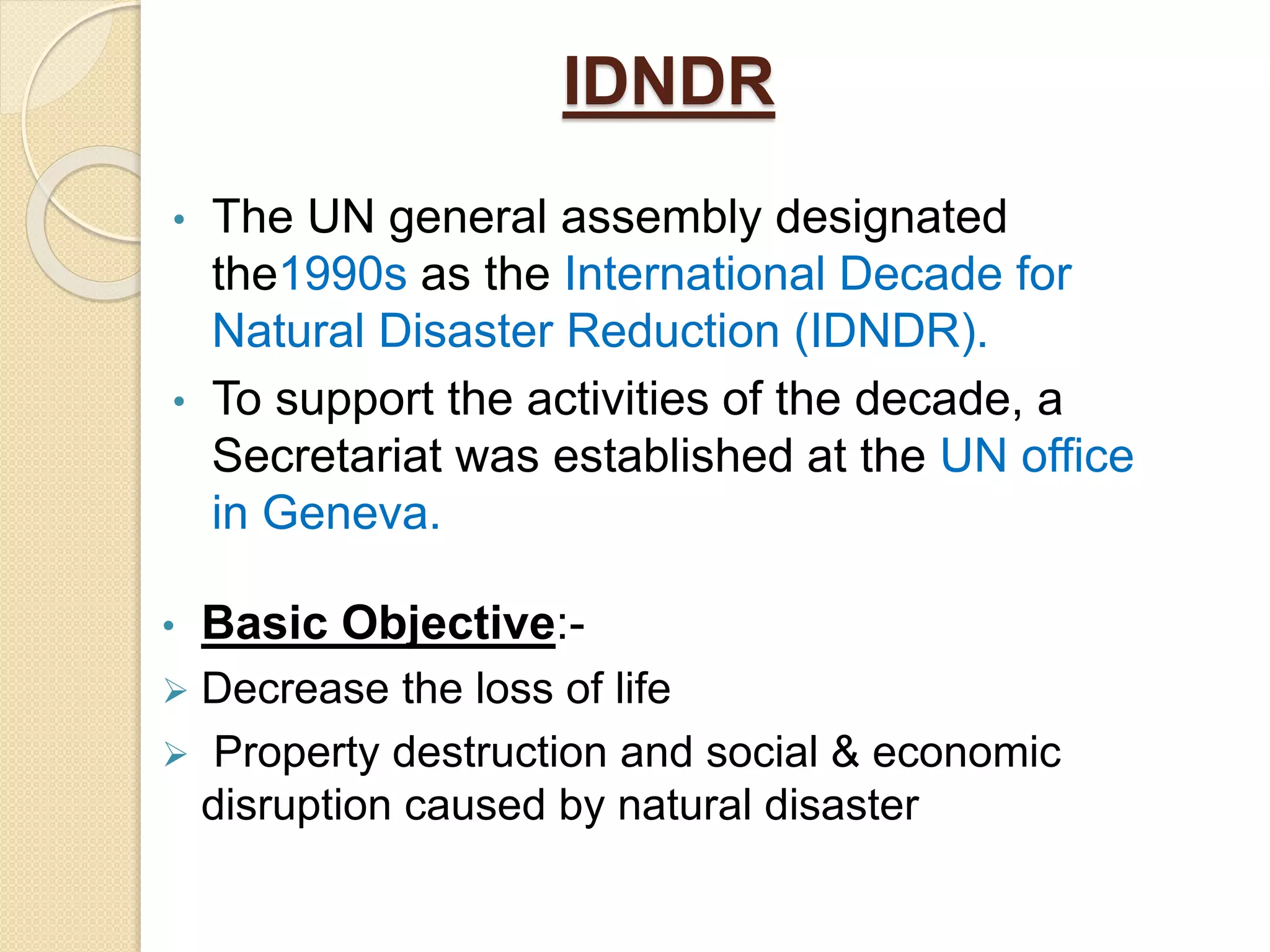 IDNDR

• The UN general assembly designated the1990s as the International Decade for Natural Disaster Reduction (IDNDR).

• To support the activities of the decade, a Secretariat was established at the UN office in Geneva.

• Basic Objective:-

➢ Decrease the loss of life

➢ Property destruction and social & economic disruption caused by natural disaster